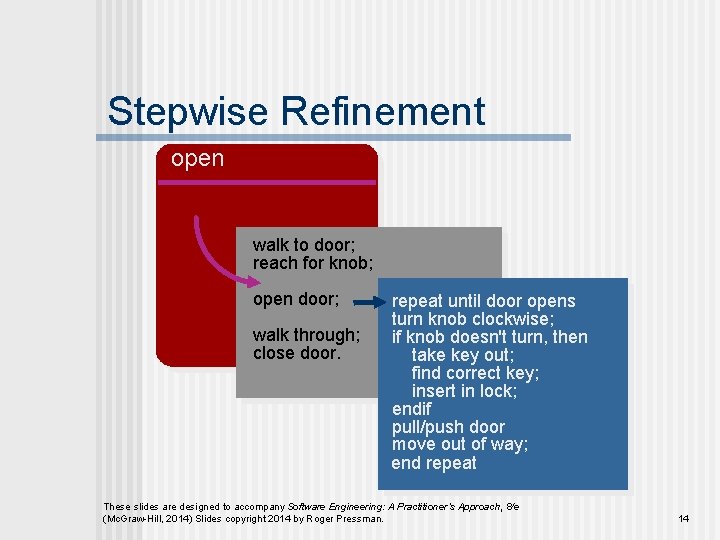 Stepwise Refinement

open

walk to door;
reach for knob;

open door;

walk through;
close door.

repeat until door opens
turn knob clockwise;
if knob doesn't turn, then
take key out;
find correct key;
insert in lock;
endif
pull/push door
move out of way;
end repeat

These slides are designed to accompany Software Engineering: A Practitioner's Approach, 8/e (McGraw-Hill, 2014) Slides copyright 2014 by Roger Pressman.

14